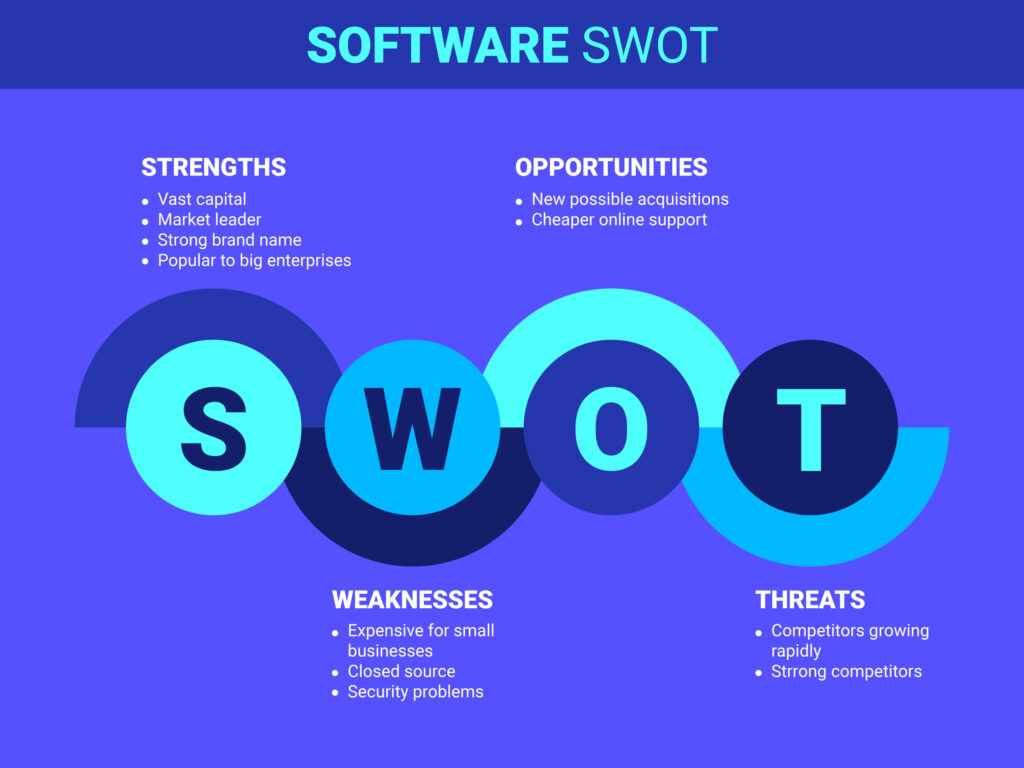 SOFTWARE SWOT

STRENGTHS
- Vast capital
- Market leader
- Strong brand name
- Popular to big enterprises

OPPORTUNITIES
- New possible acquisitions
- Cheaper online support

S W O T

WEAKNESSES
- Expensive for small businesses
- Closed source
- Security problems

THREATS
- Competitors growing rapidly
- Strrong competitors